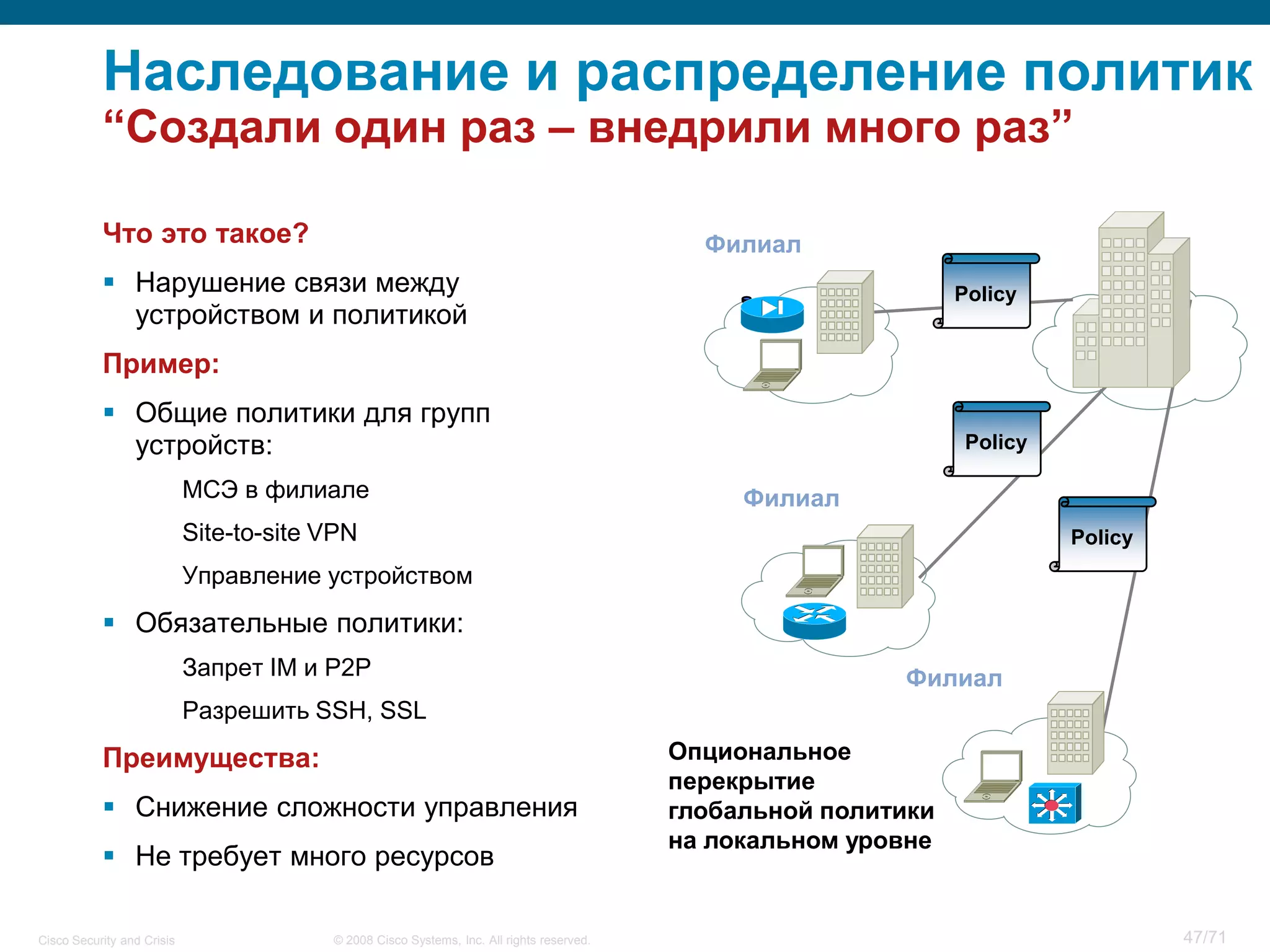 Наследование и распределение политик
“Создали один раз – внедрили много раз”

Что это такое?

▪ Нарушение связи между устройством и политикой

Пример:

▪ Общие политики для групп устройств:

МСЭ в филиале

Site-to-site VPN

Управление устройством

▪ Обязательные политики:

Запрет IM и P2P

Разрешить SSH, SSL

Преимущества:

▪ Снижение сложности управления

▪ Не требует много ресурсов

Филиал

Policy

Policy

Филиал

Policy

Филиал

Опциональное перекрытие глобальной политики на локальном уровне

Cisco Security and Crisis

© 2008 Cisco Systems, Inc. All rights reserved.

47/71